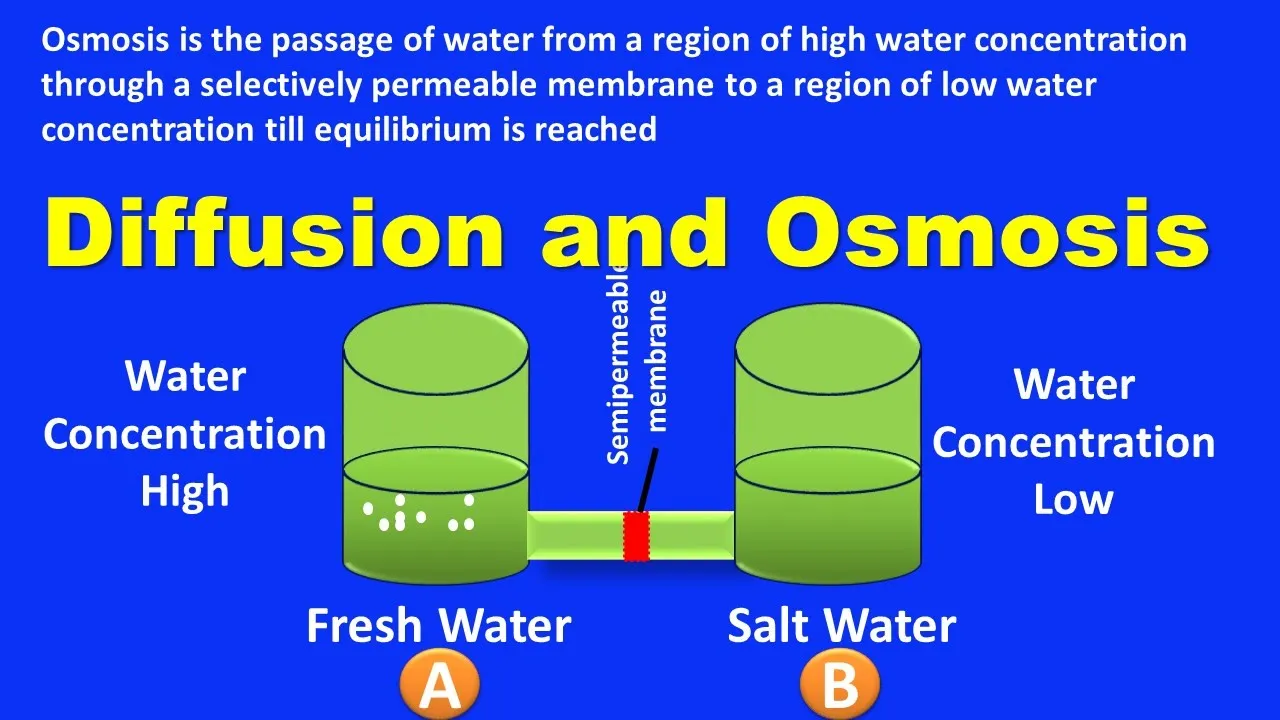 Osmosis is the passage of water from a region of high water concentration through a selectively permeable membrane to a region of low water concentration till equilibrium is reached

Diffusion and Osmosis

Water Concentration High

Semipermeable membrane

Water Concentration Low

Fresh Water

Salt Water

A

B